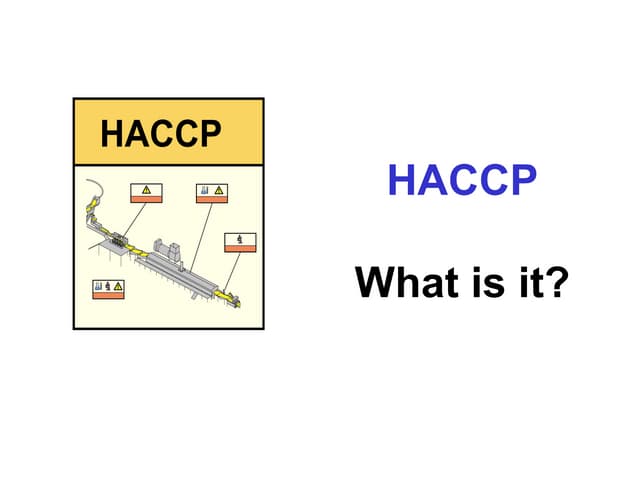 HACCP

HACCP

What is it?